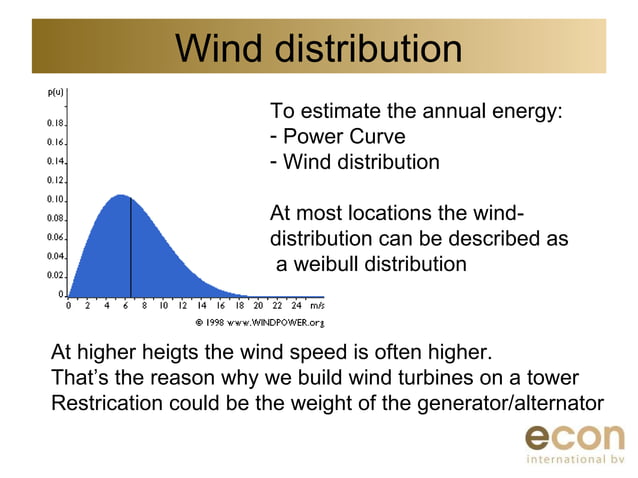 Wind distribution

p(u)
0.18
0.16
0.14
0.12
0.10
0.08
0.06
0.04
0.02
0
0 2 4 6 8 10 12 14 16 18 20 22 24 m/s
© 1998 www.WINDPOWER.org

To estimate the annual energy:
- Power Curve
- Wind distribution

At most locations the wind-distribution can be described as a weibull distribution

At higher heigts the wind speed is often higher.
That's the reason why we build wind turbines on a tower
Restrication could be the weight of the generator/alternator

econ
international bv